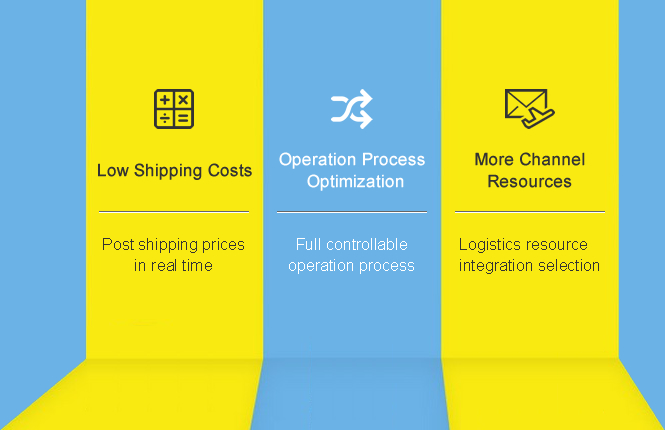 Low Shipping Costs

Post shipping prices in real time

Operation Process Optimization

Full controllable operation process

More Channel Resources

Logistics resource integration selection